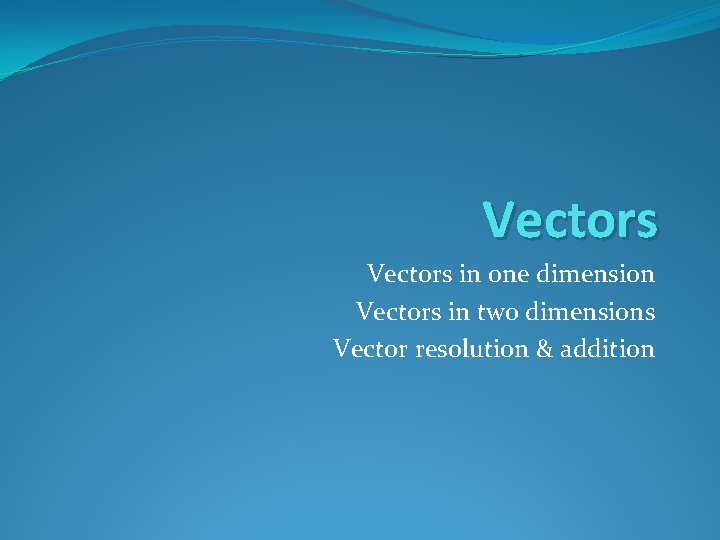 Vectors

Vectors in one dimension
Vectors in two dimensions
Vector resolution & addition